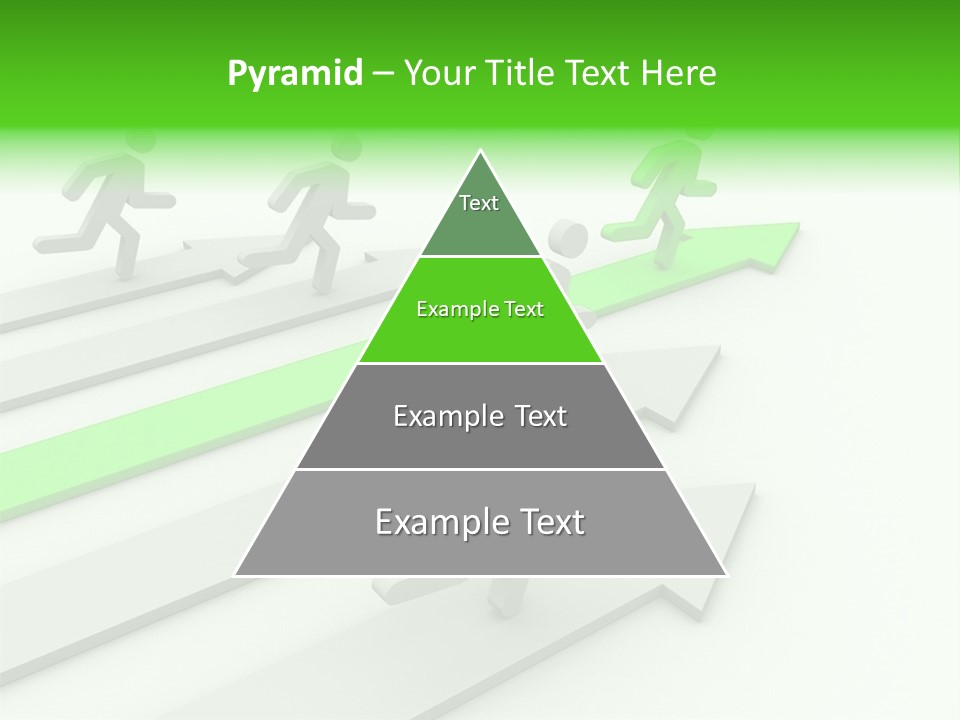 Pyramid – Your Title Text Here

Text

Example Text

Example Text

Example Text